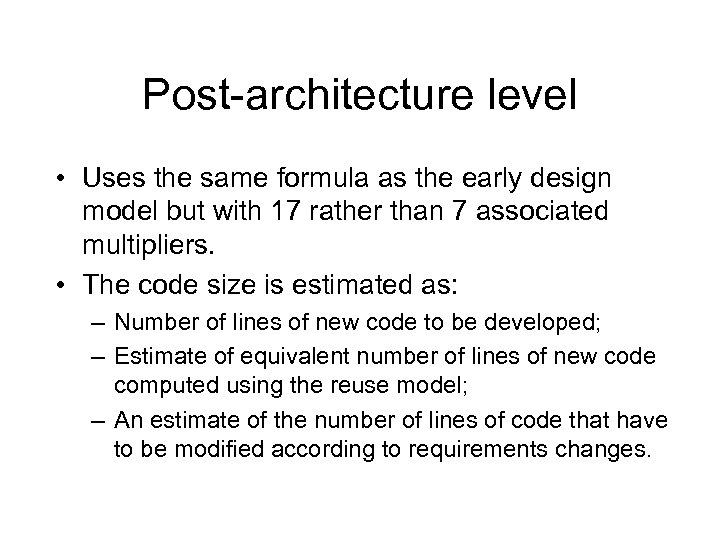 Post-architecture level

• Uses the same formula as the early design model but with 17 rather than 7 associated multipliers.
• The code size is estimated as:
– Number of lines of new code to be developed;
– Estimate of equivalent number of lines of new code computed using the reuse model;
– An estimate of the number of lines of code that have to be modified according to requirements changes.